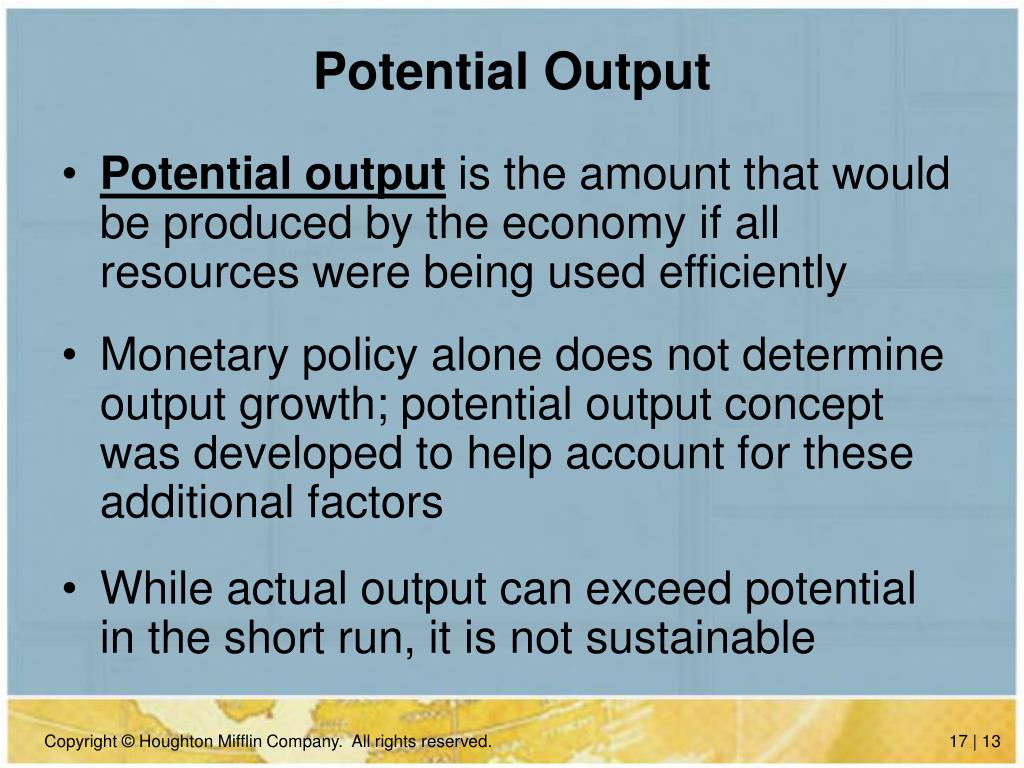 Potential Output

• Potential output is the amount that would be produced by the economy if all resources were being used efficiently

• Monetary policy alone does not determine output growth; potential output concept was developed to help account for these additional factors

• While actual output can exceed potential in the short run, it is not sustainable

Copyright © Houghton Mifflin Company. All rights reserved.

17 | 13